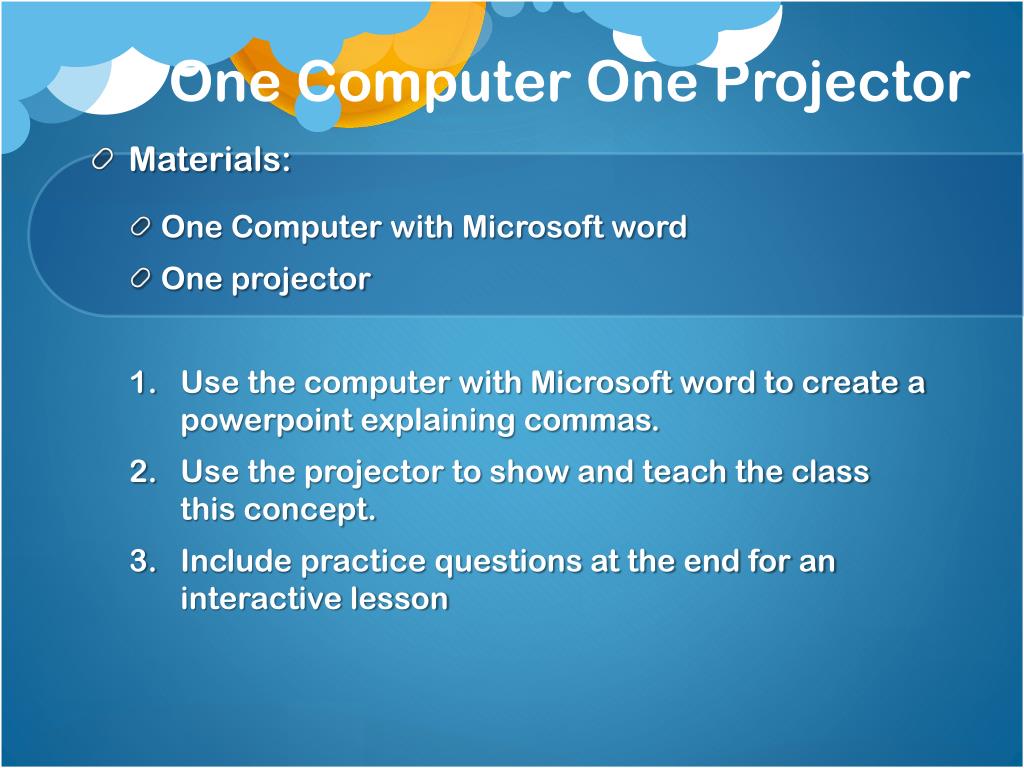 One Computer One Projector

Materials:

One Computer with Microsoft word

One projector

1. Use the computer with Microsoft word to create a powerpoint explaining commas.
2. Use the projector to show and teach the class this concept.
3. Include practice questions at the end for an interactive lesson